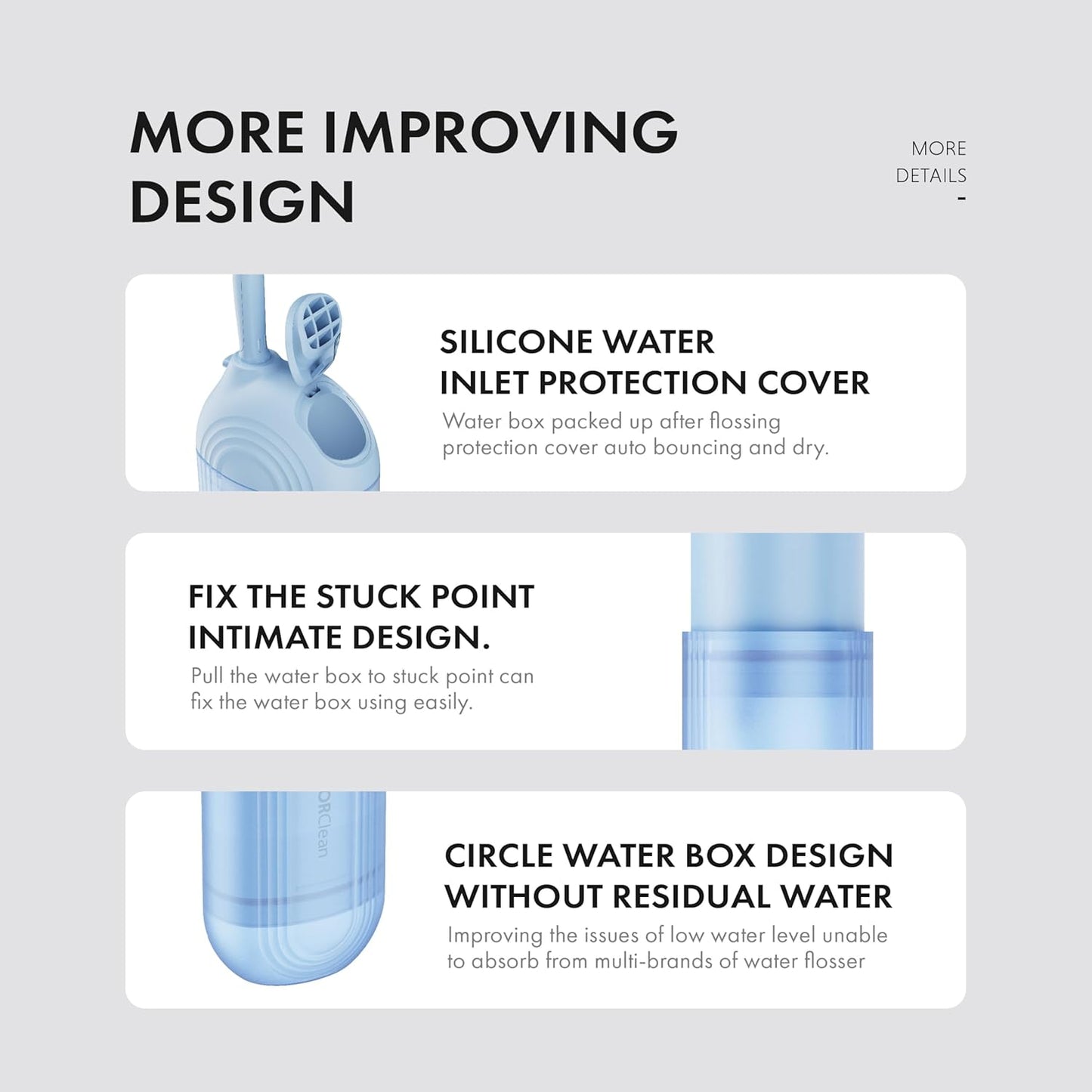 MORE IMPROVING DESIGN

MORE DETAILS
-

SILICONE WATER INLET PROTECTION COVER

Water box packed up after flossing protection cover auto bouncing and dry.

FIX THE STUCK POINT INTIMATE DESIGN.

Pull the water box to stuck point can fix the water box using easily.

ORClean

CIRCLE WATER BOX DESIGN WITHOUT RESIDUAL WATER

Improving the issues of low water level unable to absorb from multi-brands of water flosser